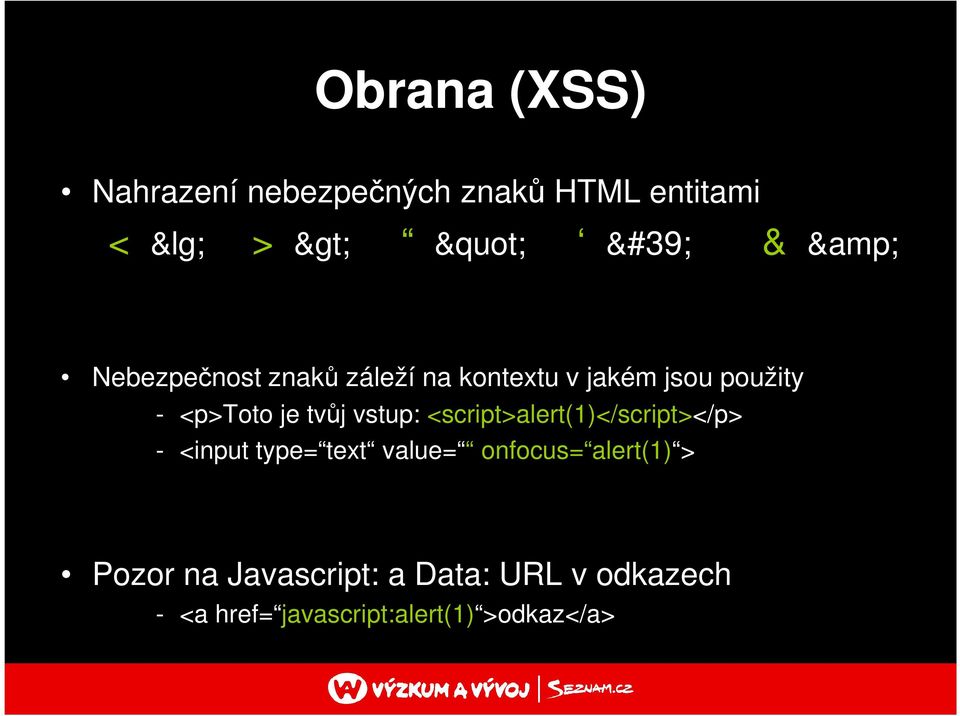 Obrana (XSS)

• Nahrazení nebezpečných znaků HTML entitami

< &lg; > &gt; “ &quot; ‘ &#39; & &amp;

• Nebezpečnost znaků záleží na kontextu v jakém jsou použity

- <p>Toto je tvůj vstup: <script>alert(1)</script></p>

- <input type=“text“ value=““ onfocus=“alert(1)“>

• Pozor na Javascript: a Data: URL v odkazech

- <a href=“javascript:alert(1)“>odkaz</a>

VÝZKUM A VÝVOJ | SEZNAM.CZ